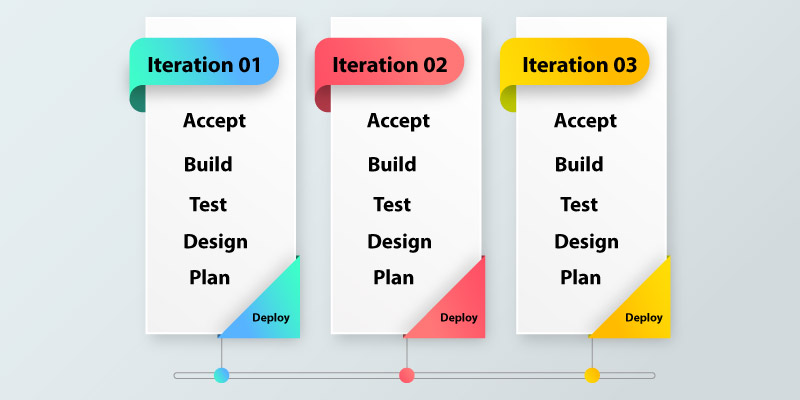 Iteration 01

Accept

Build

Test

Design

Plan

Deploy

Iteration 02

Accept

Build

Test

Design

Plan

Deploy

Iteration 03

Accept

Build

Test

Design

Plan

Deploy